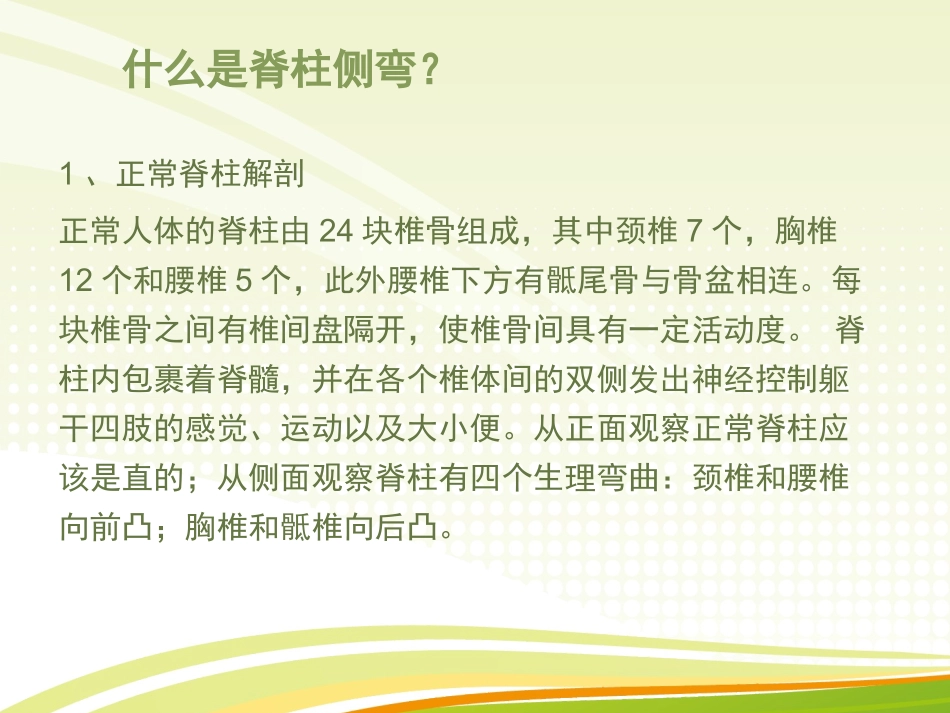 什么是脊柱侧弯？

1 、正常脊柱解剖

正常人体的脊柱由 24 块椎骨组成，其中颈椎 7 个，胸椎 12 个和腰椎 5 个，此外腰椎下方有骶尾骨与骨盆相连。每块椎骨之间有椎间盘隔开，使椎骨间具有一定活动度。 脊柱内包裹着脊髓，并在各个椎体间的双侧发出神经控制躯干四肢的感觉、运动以及大小便。从正面观察正常脊柱应该是直的；从侧面观察脊柱有四个生理弯曲：颈椎和腰椎向前凸；胸椎和骶椎向后凸。